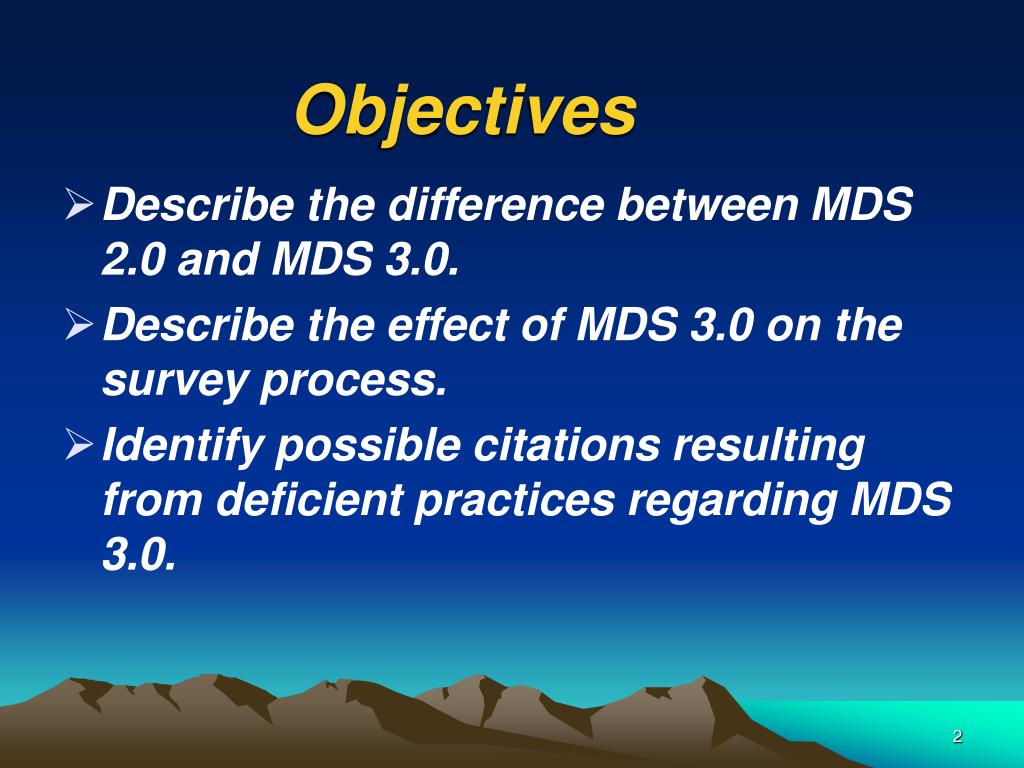 Objectives

➢ Describe the difference between MDS 2.0 and MDS 3.0.

➢ Describe the effect of MDS 3.0 on the survey process.

➢ Identify possible citations resulting from deficient practices regarding MDS 3.0.

2